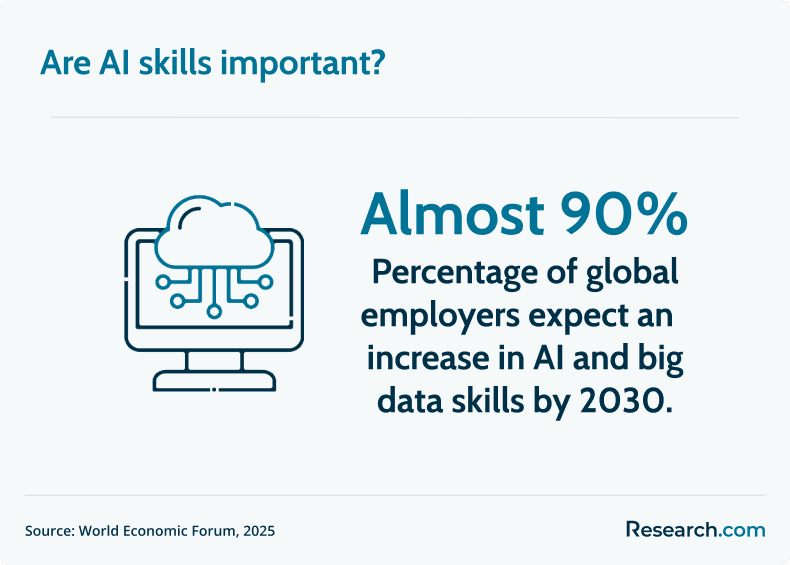 Are AI skills important?

Almost 90%
Percentage of global employers expect an increase in AI and big data skills by 2030.

Source: World Economic Forum, 2025

Research.com